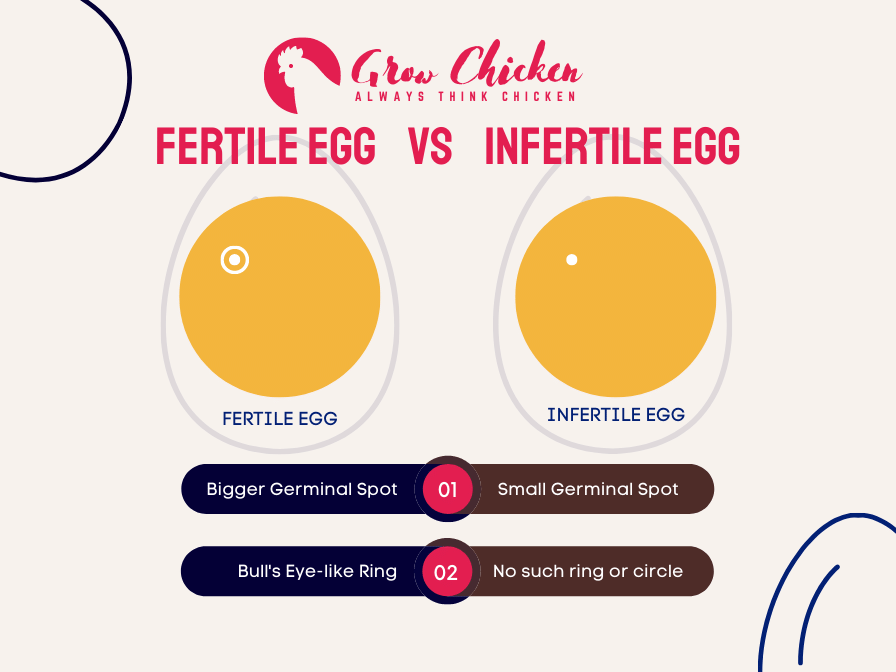 Grow Chicken
ALWAYS THINK CHICKEN

FERTILE EGG VS INFERTILE EGG

FERTILE EGG

INFERTILE EGG

Bigger Germinal Spot 01 Small Germinal Spot

Bull's Eye-like Ring 02 No such ring or circle